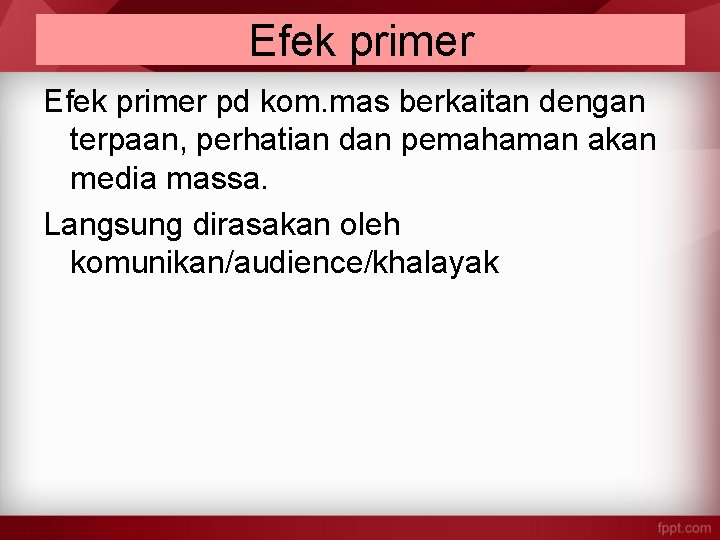 Efek primer

Efek primer pd kom.mas berkaitan dengan terpaan, perhatian dan pemahaman akan media massa.

Langsung dirasakan oleh komunikan/audience/khalayak

fppt.com